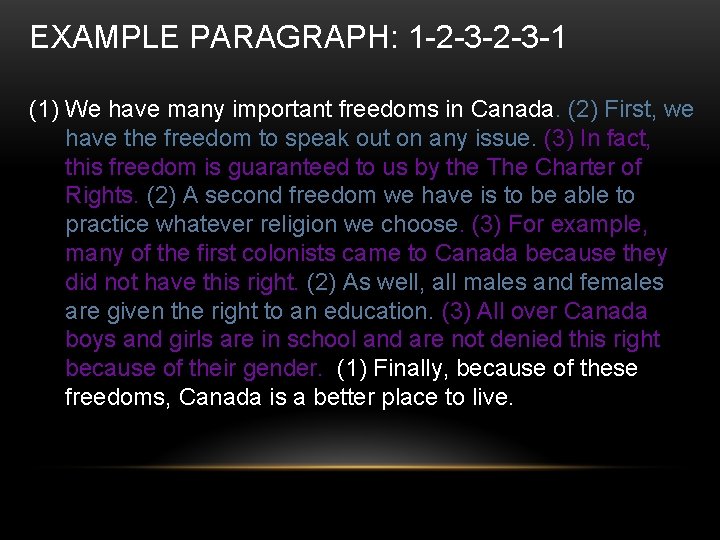 EXAMPLE PARAGRAPH: 1-2-3-2-3-1

(1) We have many important freedoms in Canada. (2) First, we have the freedom to speak out on any issue. (3) In fact, this freedom is guaranteed to us by the The Charter of Rights. (2) A second freedom we have is to be able to practice whatever religion we choose. (3) For example, many of the first colonists came to Canada because they did not have this right. (2) As well, all males and females are given the right to an education. (3) All over Canada boys and girls are in school and are not denied this right because of their gender. (1) Finally, because of these freedoms, Canada is a better place to live.